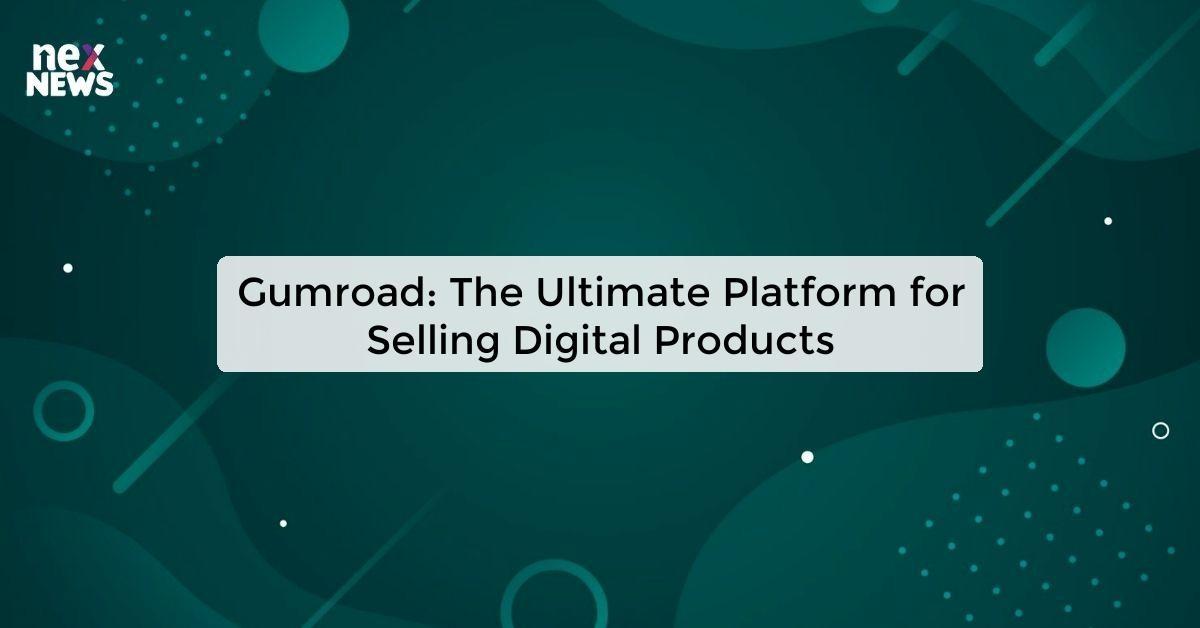 nex
NEWS

Gumroad: The Ultimate Platform for Selling Digital Products